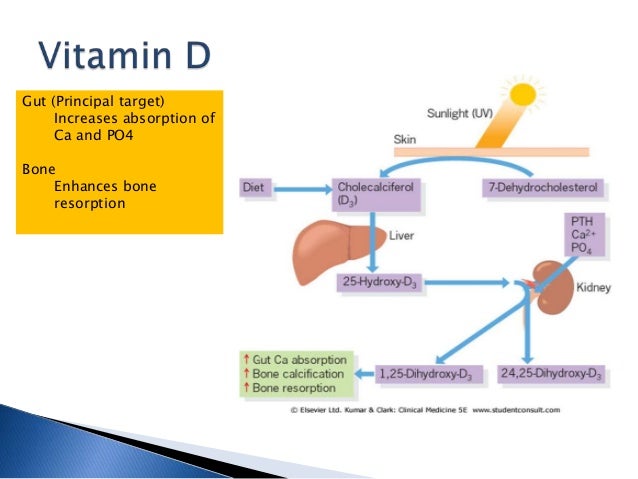 Vitamin D

Gut (Principal target)
Increases absorption of Ca and PO4

Bone
Enhances bone resorption

Sunlight (UV)

Skin

Diet

Cholecalciferol ($D_3$)

7-Dehydrocholesterol

Liver

PTH
$Ca^{2+}$
$PO_4$

25-Hydroxy-$D_3$

Kidney

↑ Gut Ca absorption
↑ Bone calcification
↑ Bone resorption

1,25-Dihydroxy-$D_3$

24,25-Dihydroxy-$D_3$

© Elsevier Ltd. Kumar & Clark: Clinical Medicine 5E www.studentconsult.com